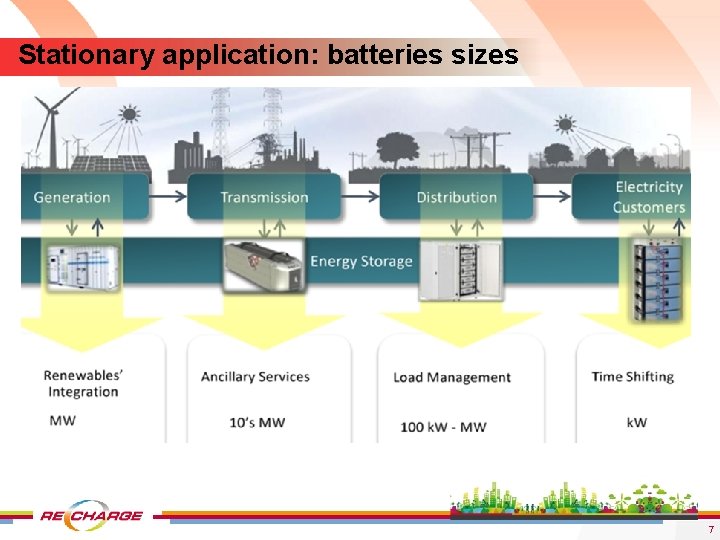 Stationary application: batteries sizes

Generation

Transmission

Distribution

Electricity Customers

Energy Storage

Renewables' Integration

MW

Ancillary Services

10's MW

Load Management

100 kW - MW

Time Shifting

kW

RECHARGE

7